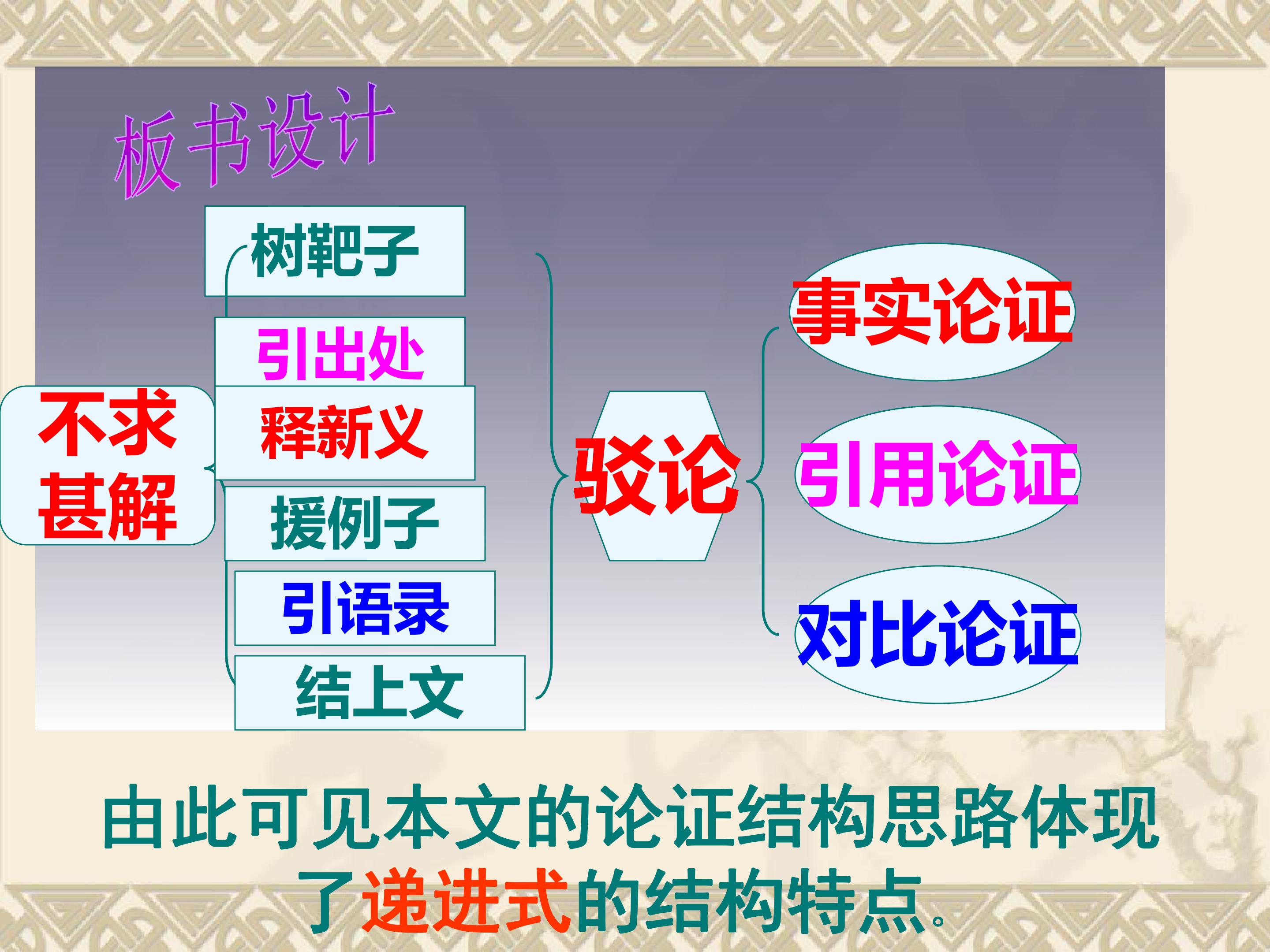 板书设计

不求甚解

树靶子

引出处

释新义

援例子

引语录

结上文

驳论

事实论证

引用论证

对比论证

由此可见本文的论证结构思路体现了递进式的结构特点。